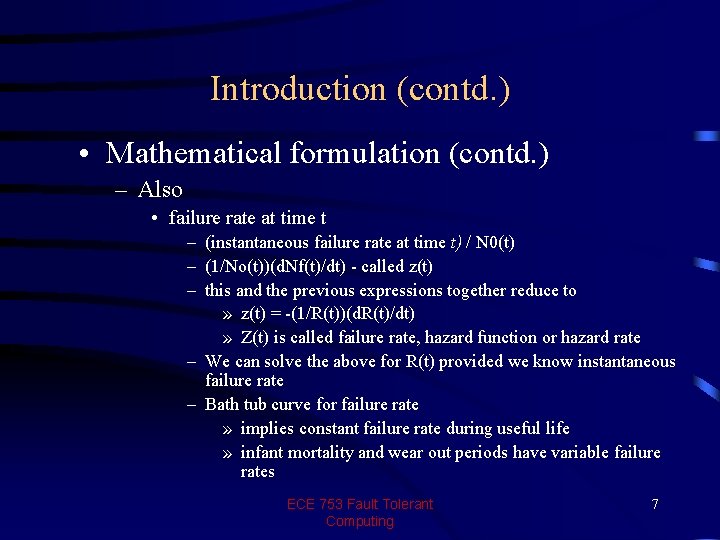 Introduction (contd.)

• Mathematical formulation (contd.)

– Also

• failure rate at time t

– (instantaneous failure rate at time t) / N0(t)

– (1/No(t))(dNf(t)/dt) - called z(t)

– this and the previous expressions together reduce to

» z(t) = -(1/R(t))(dR(t)/dt)

» Z(t) is called failure rate, hazard function or hazard rate

– We can solve the above for R(t) provided we know instantaneous failure rate

– Bath tub curve for failure rate

» implies constant failure rate during useful life

» infant mortality and wear out periods have variable failure rates

ECE 753 Fault Tolerant Computing

7